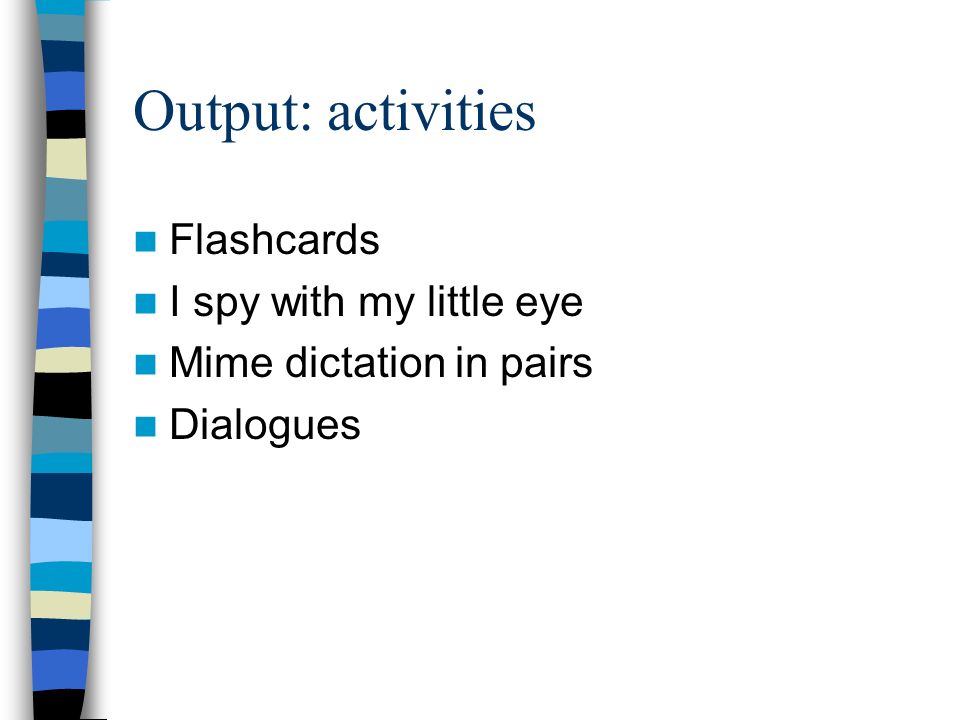 Output: activities

- Flashcards
- I spy with my little eye
- Mime dictation in pairs
- Dialogues